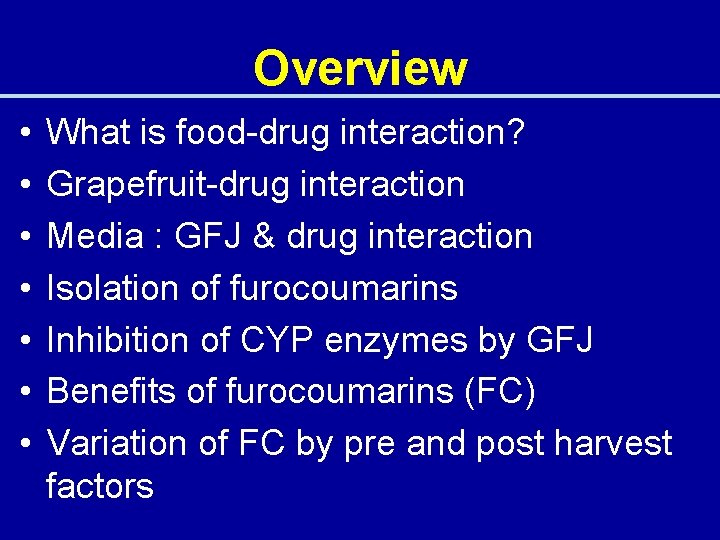 Overview

• What is food-drug interaction?
• Grapefruit-drug interaction
• Media : GFJ & drug interaction
• Isolation of furocoumarins
• Inhibition of CYP enzymes by GFJ
• Benefits of furocoumarins (FC)
• Variation of FC by pre and post harvest factors